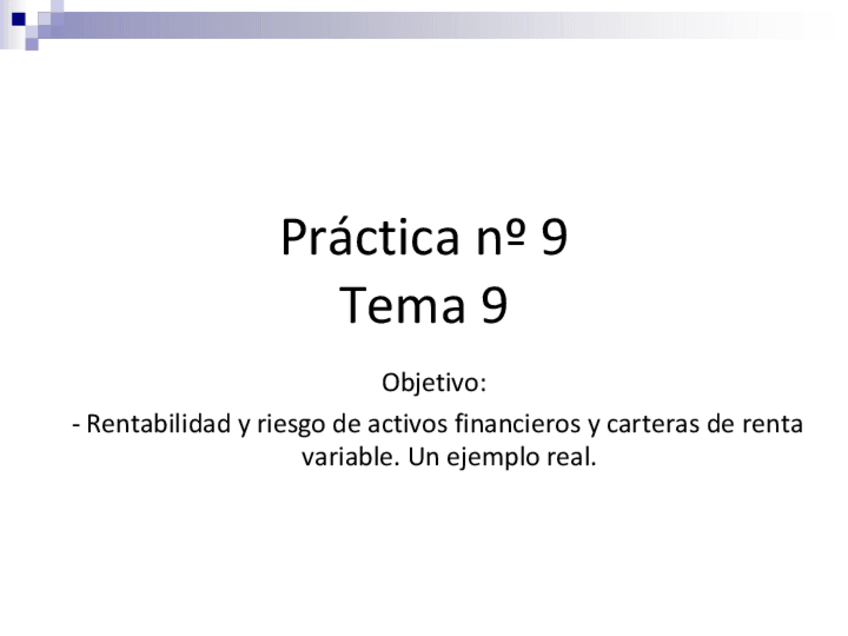 Práctica nº 9
Tema 9

Objetivo:

- Rentabilidad y riesgo de activos financieros y carteras de renta variable. Un ejemplo real.